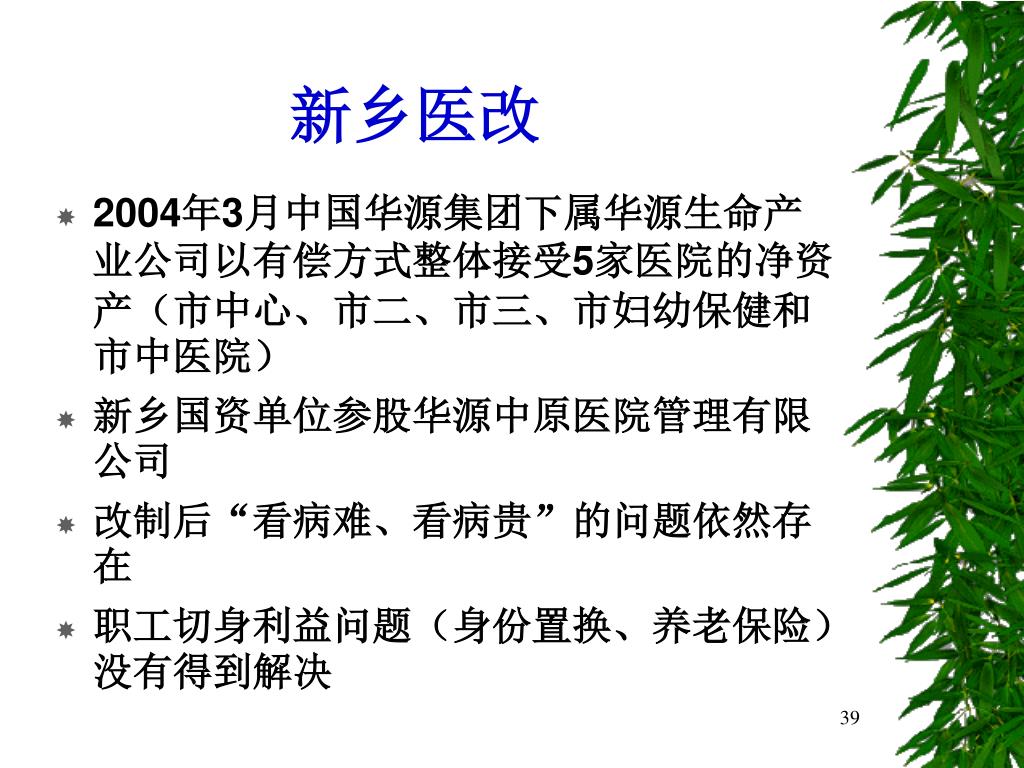 新乡医改

2004年3月中国华源集团下属华源生命产业公司以有偿方式整体接受5家医院的净资产（市中心、市二、市三、市妇幼保健和市中医院）

新乡国资单位参股华源中原医院管理有限公司

改制后“看病难、看病贵”的问题依然存在

职工切身利益问题（身份置换、养老保险）没有得到解决

39